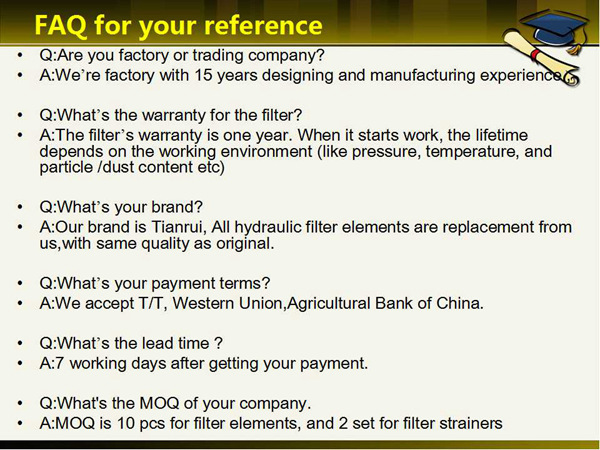 FAQ for your reference

• Q:Are you factory or trading company?
• A:We’re factory with 15 years designing and manufacturing experience.

• Q:What’s the warranty for the filter?
• A:The filter’s warranty is one year. When it starts work, the lifetime depends on the working environment (like pressure, temperature, and particle /dust content etc)

• Q:What’s your brand?
• A:Our brand is Tianrui, All hydraulic filter elements are replacement from us,with same quality as original.

• Q:What’s your payment terms?
• A:We accept T/T, Western Union,Agricultural Bank of China.

• Q:What’s the lead time ?
• A:7 working days after getting your payment.

• Q:What's the MOQ of your company.
• A:MOQ is 10 pcs for filter elements, and 2 set for filter strainers